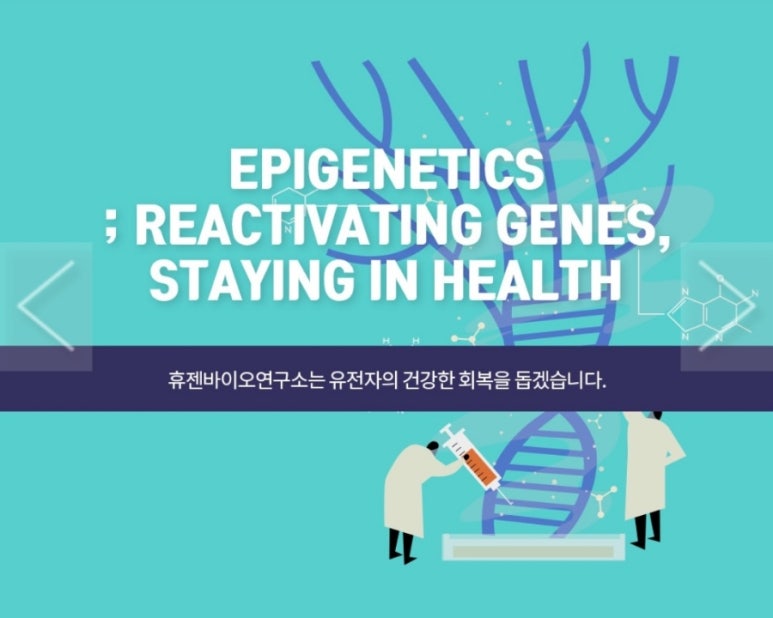 EPIGENETICS
; REACTIVATING GENES, STAYING IN HEALTH

휴젠바이오연구소는 유전자의 건강한 회복을 돕겠습니다.